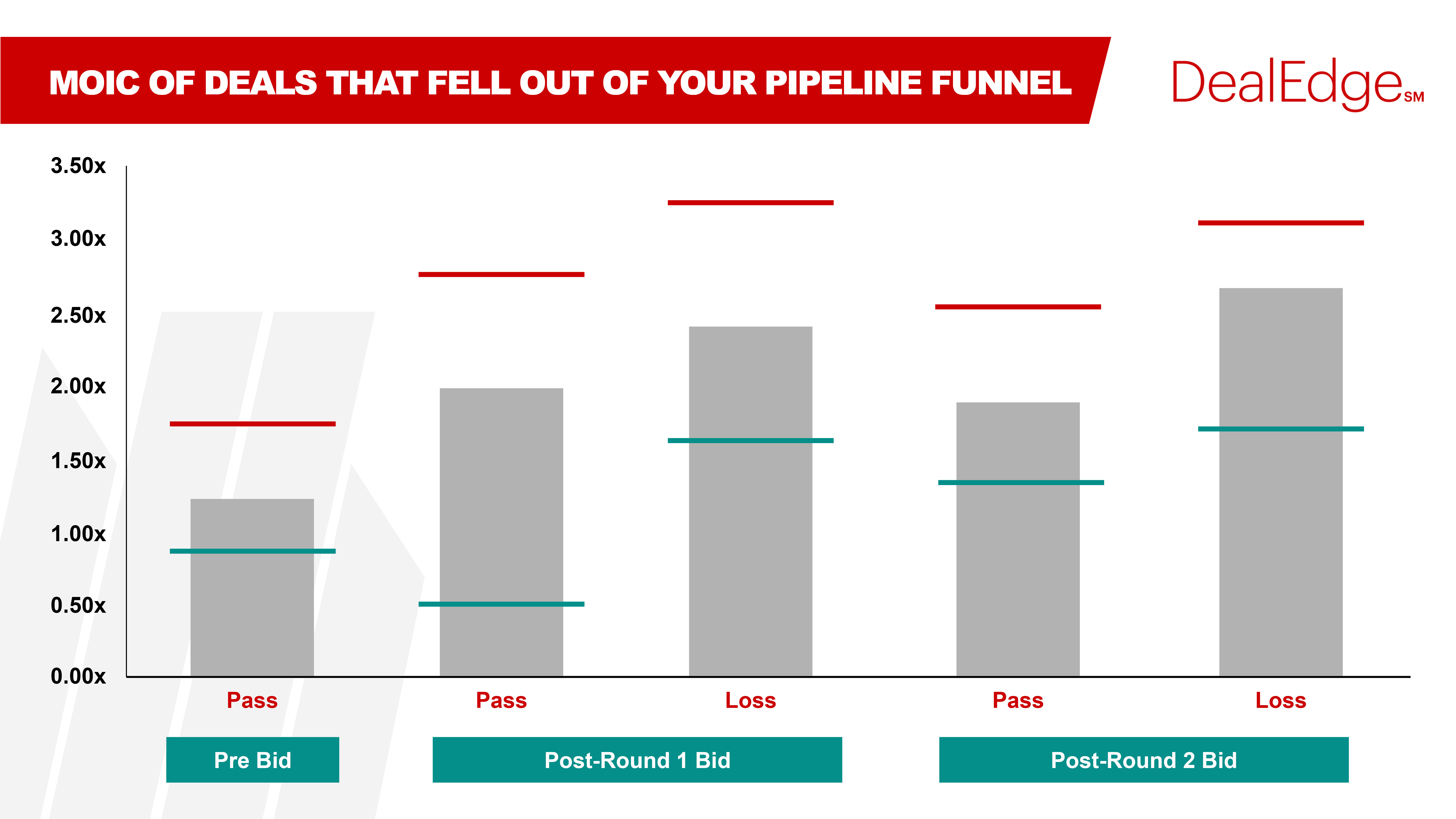 MOIC OF DEALS THAT FELL OUT OF YOUR PIPELINE FUNNEL

DealEdge℠

3.50x
3.00x
2.50x
2.00x
1.50x
1.00x
0.50x
0.00x

Pass
Pass
Loss
Pass
Loss

Pre Bid
Post-Round 1 Bid
Post-Round 2 Bid